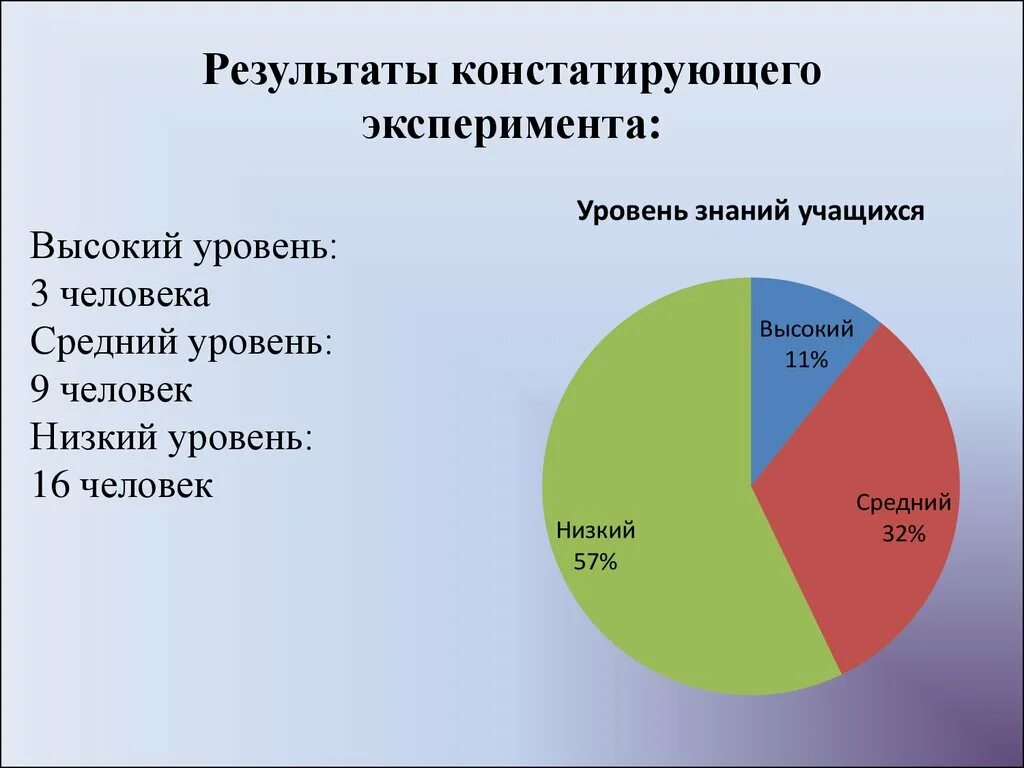 Результаты констатирующего эксперимента:

Высокий уровень:
3 человека
Средний уровень:
9 человек
Низкий уровень:
16 человек

Уровень знаний учащихся

Высокий
11%

Средний
32%

Низкий
57%